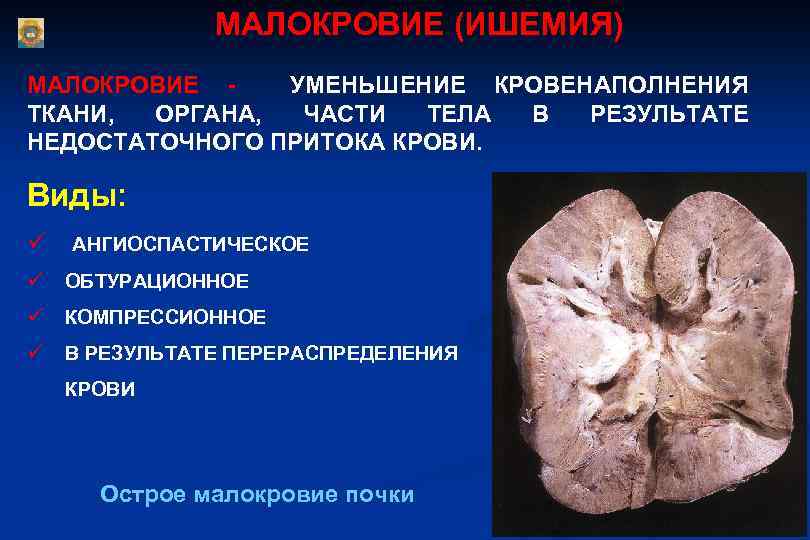 МАЛОКРОВИЕ (ИШЕМИЯ)

МАЛОКРОВИЕ - УМЕНЬШЕНИЕ КРОВЕНАПОЛНЕНИЯ ТКАНИ, ОРГАНА, ЧАСТИ ТЕЛА В РЕЗУЛЬТАТЕ НЕДОСТАТОЧНОГО ПРИТОКА КРОВИ.

Виды:

✓ АНГИОСПАСТИЧЕСКОЕ
✓ ОБТУРАЦИОННОЕ
✓ КОМПРЕССИОННОЕ
✓ В РЕЗУЛЬТАТЕ ПЕРЕРАСПРЕДЕЛЕНИЯ КРОВИ

Острое малокровие почки